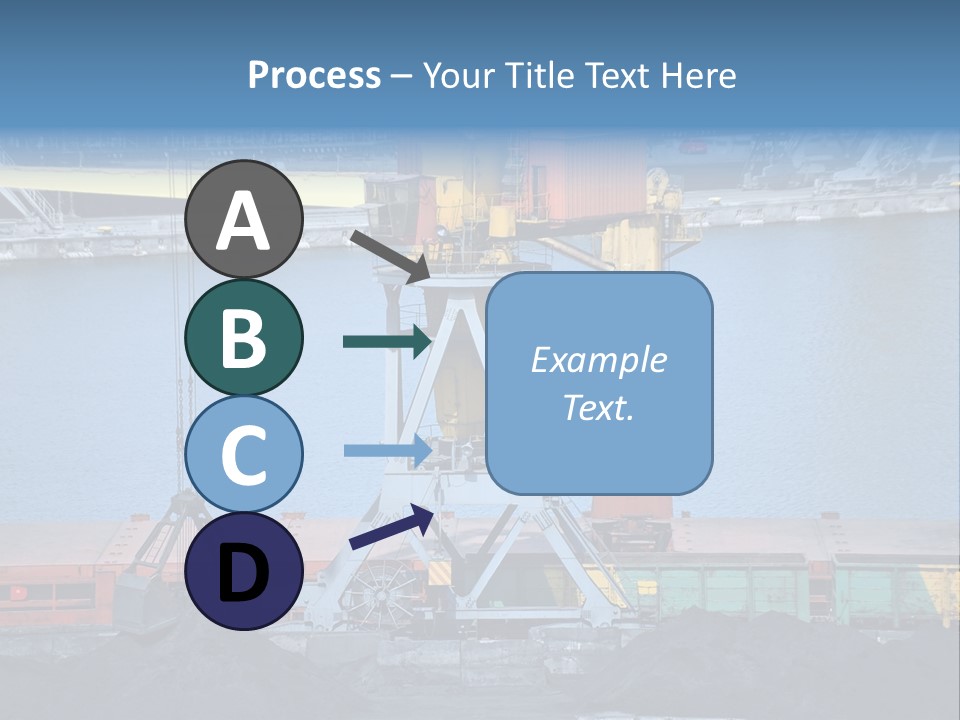 Process – Your Title Text Here

A

B

C

D

Example Text.